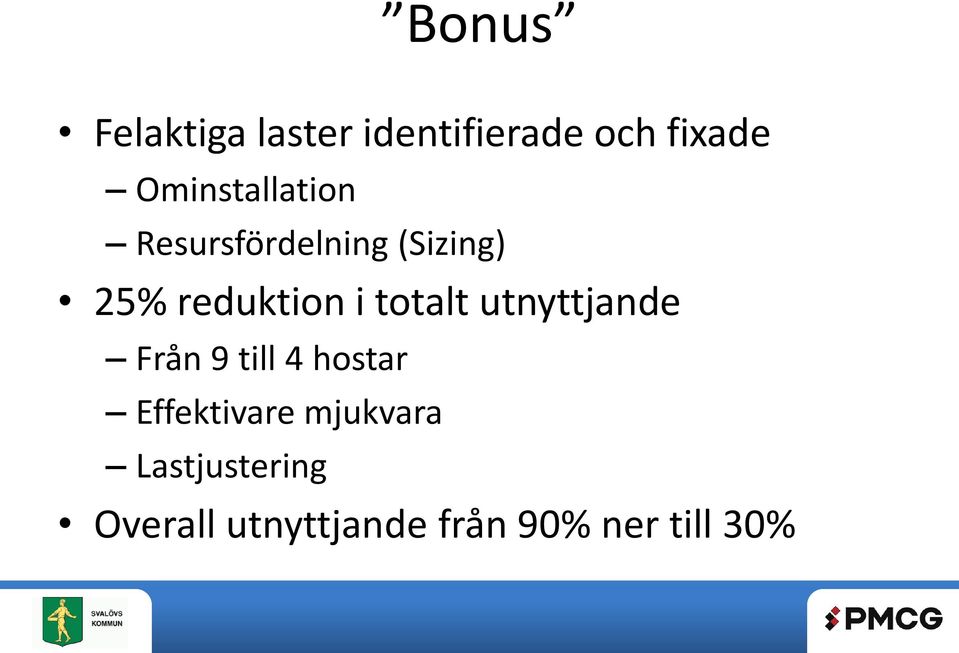 ”Bonus”

• Felaktiga laster identifierade och fixade
– Ominstallation
– Resursfördelning (Sizing)
• 25% reduktion i totalt utnyttjande
– Från 9 till 4 hostar
– Effektivare mjukvara
– Lastjustering
• Overall utnyttjande från 90% ner till 30%

SVALÖVS KOMMUN

PMCG